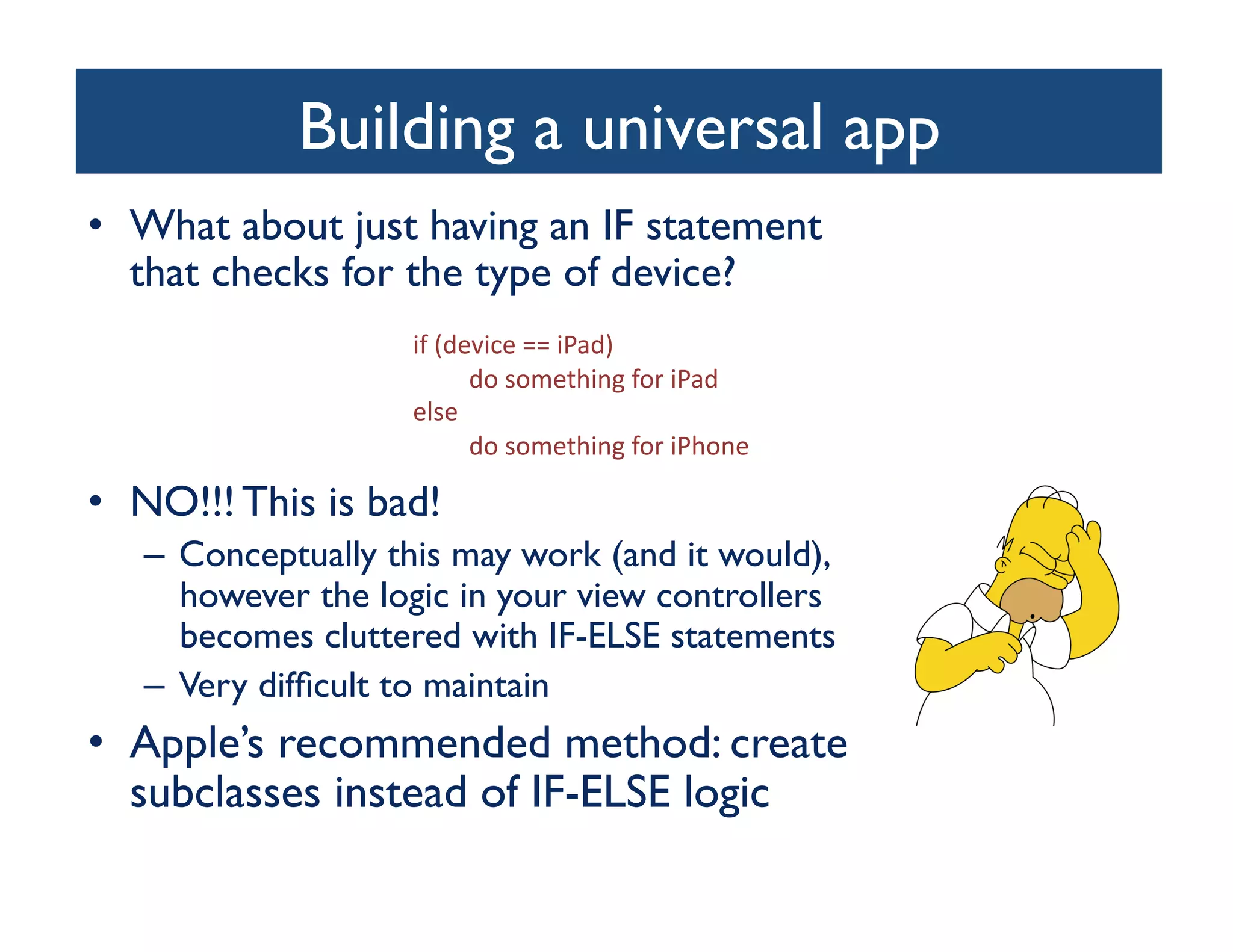 Building a universal app

• What about just having an IF statement that checks for the type of device?

if (device == iPad)
	do something for iPad
else
	do something for iPhone

• NO!!! This is bad!
– Conceptually this may work (and it would), however the logic in your view controllers becomes cluttered with IF-ELSE statements
– Very difficult to maintain

• Apple's recommended method: create subclasses instead of IF-ELSE logic